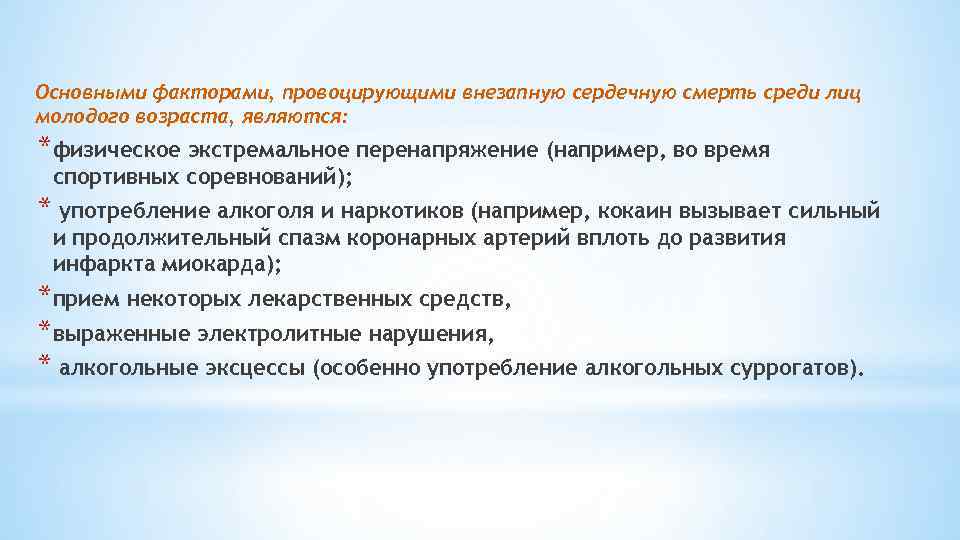 Основными факторами, провоцирующими внезапную сердечную смерть среди лиц молодого возраста, являются:

*физическое экстремальное перенапряжение (например, во время спортивных соревнований);

* употребление алкоголя и наркотиков (например, кокаин вызывает сильный и продолжительный спазм коронарных артерий вплоть до развития инфаркта миокарда);

*прием некоторых лекарственных средств,

*выраженные электролитные нарушения,

* алкогольные эксцессы (особенно употребление алкогольных суррогатов).